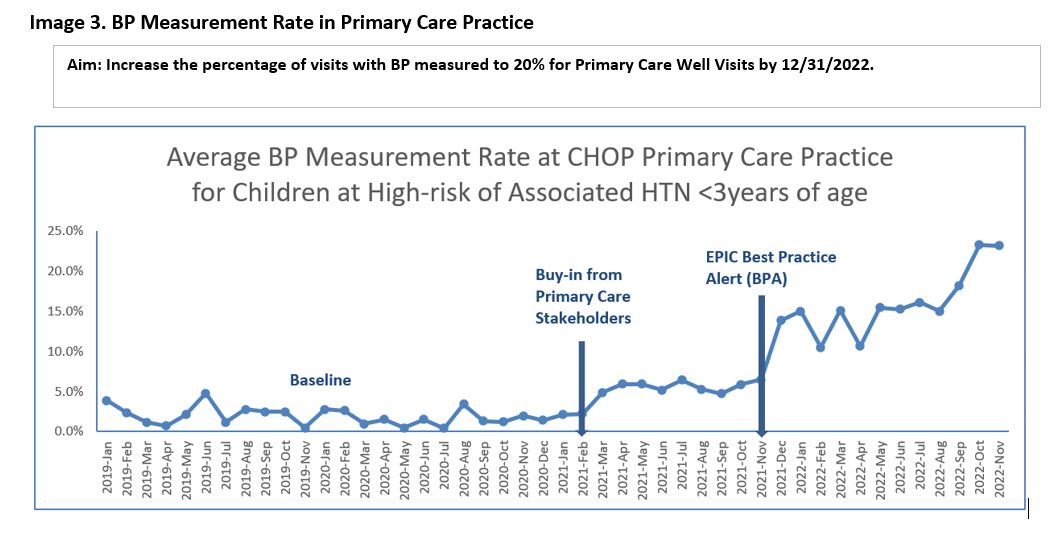 Image 3. BP Measurement Rate in Primary Care Practice

Aim: Increase the percentage of visits with BP measured to 20% for Primary Care Well Visits by 12/31/2022.

Average BP Measurement Rate at CHOP Primary Care Practice for Children at High-risk of Associated HTN <3years of age

25.0%
20.0%
15.0%
10.0%
5.0%
0.0%

Baseline

Buy-in from Primary Care Stakeholders

EPIC Best Practice Alert (BPA)

2019-Jan 2019-Feb 2019-Mar 2019-Apr 2019-May 2019-Jun 2019-Jul 2019-Aug 2019-Sep 2019-Oct 2019-Nov 2020-Jan 2020-Feb 2020-Mar 2020-Apr 2020-May 2020-Jun 2020-Jul 2020-Aug 2020-Sep 2020-Oct 2020-Nov 2020-Dec 2021-Jan 2021-Feb 2021-Mar 2021-Apr 2021-May 2021-Jun 2021-Jul 2021-Aug 2021-Sep 2021-Oct 2021-Nov 2021-Dec 2022-Jan 2022-Feb 2022-Mar 2022-Apr 2022-May 2022-Jun 2022-Jul 2022-Aug 2022-Sep 2022-Oct 2022-Nov